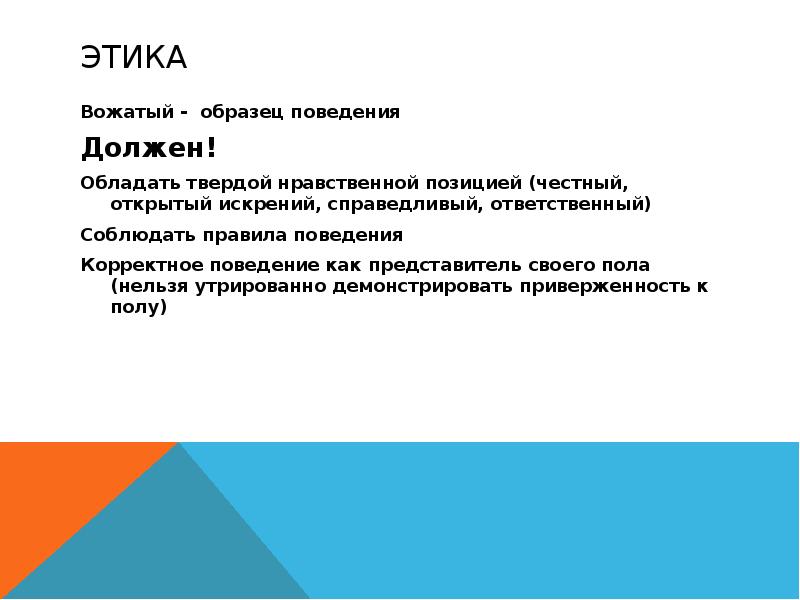 ЭТИКА

Вожатый - образец поведения

Должен!

Обладать твердой нравственной позицией (честный, открытый искрений, справедливый, ответственный)

Соблюдать правила поведения

Корректное поведение как представитель своего пола (нельзя утрированно демонстрировать приверженность к полу)